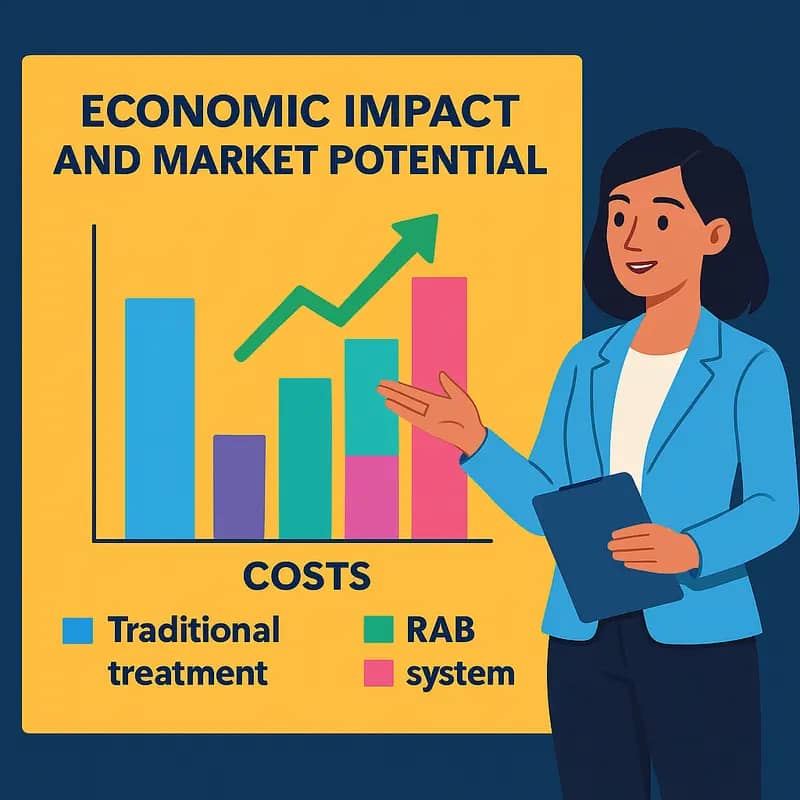 ECONOMIC IMPACT AND MARKET POTENTIAL

COSTS

Traditional treatment

RAB

system